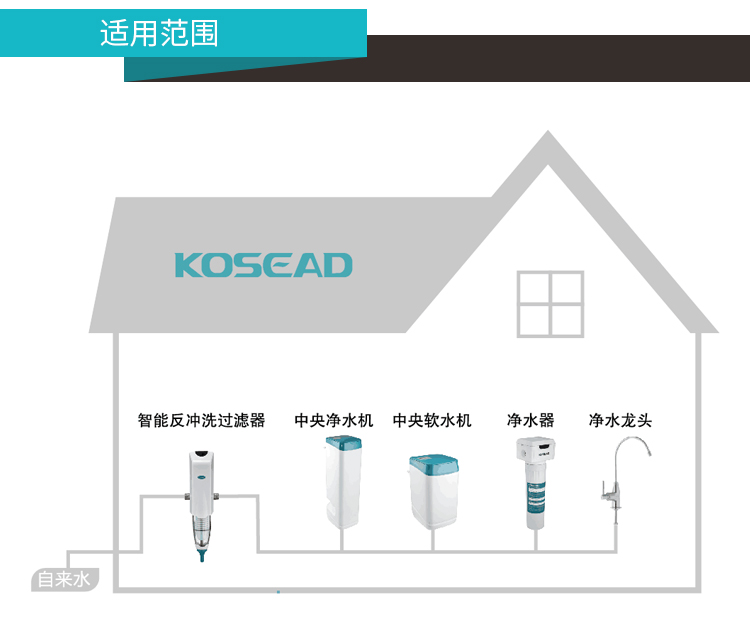 适用范围

KOSEAD

智能反冲洗过滤器 中央净水机 中央软水机 净水器 净水龙头

自来水